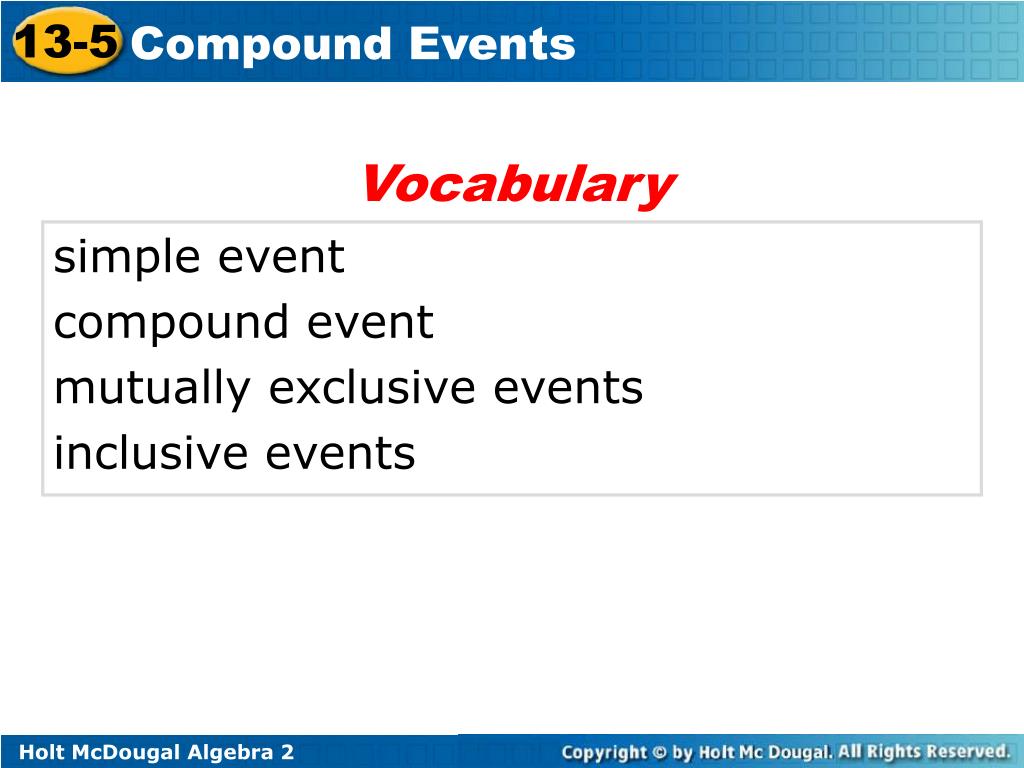 13-5 Compound Events

Vocabulary

simple event
compound event
mutually exclusive events
inclusive events

Holt McDougal Algebra 2

Copyright © by Holt Mc Dougal. All Rights Reserved.